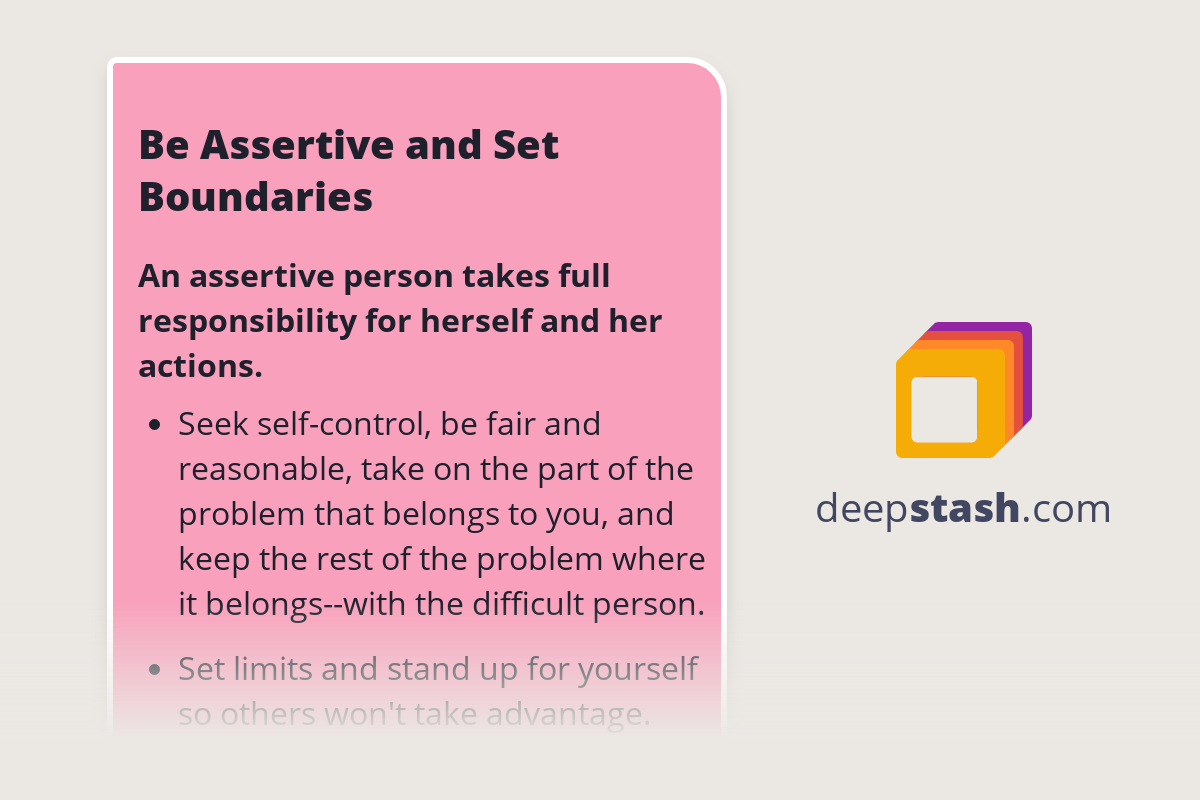 Be Assertive and Set Boundaries

An assertive person takes full responsibility for herself and her actions.

- Seek self-control, be fair and reasonable, take on the part of the problem that belongs to you, and keep the rest of the problem where it belongs--with the difficult person.
- Set limits and stand up for yourself so others won't take advantage.

deepstash.com